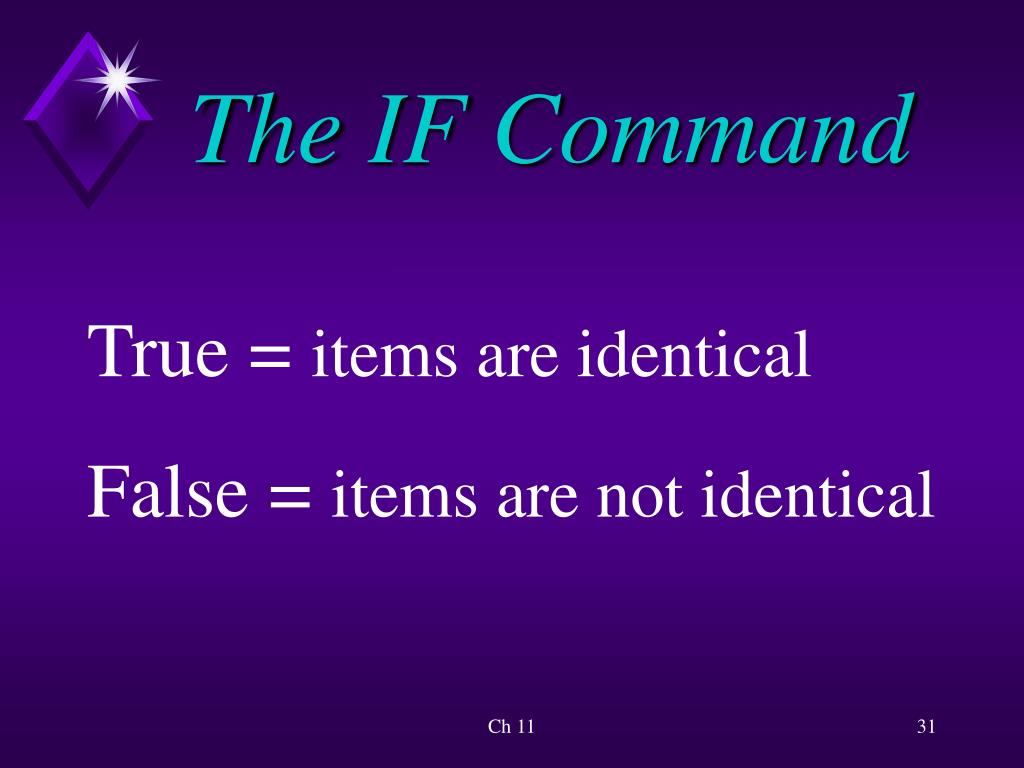 The IF Command

True = items are identical

False = items are not identical

Ch 11

31